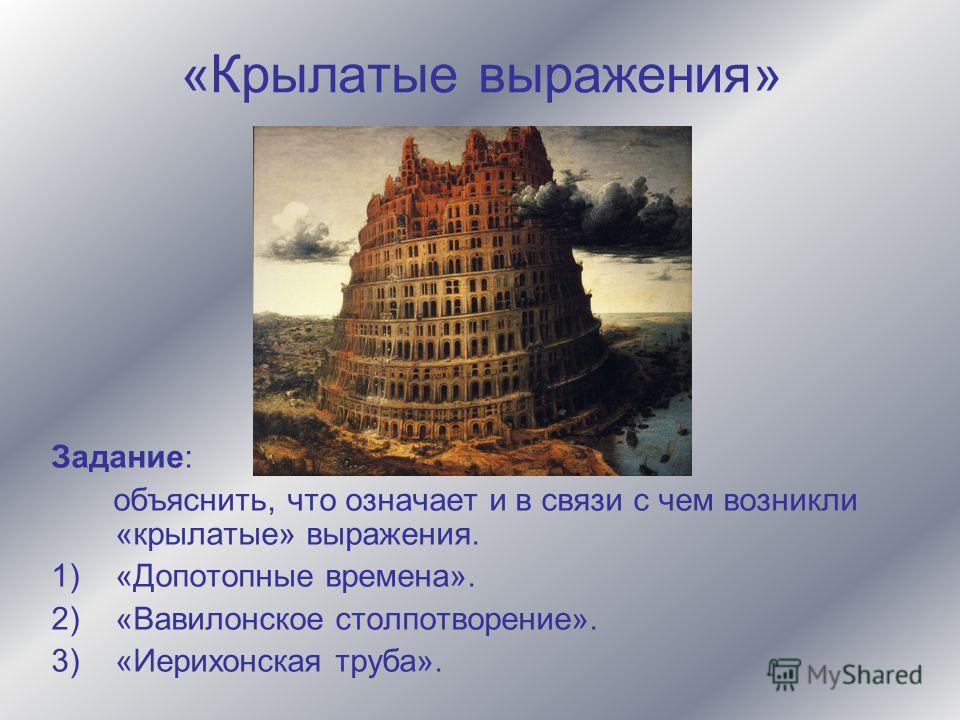 «Крылатые выражения»

Задание:

объяснить, что означает и в связи с чем возникли «крылатые» выражения.

1) «Допотопные времена».

2) «Вавилонское столпотворение».

3) «Иерихонская труба».

MyShared